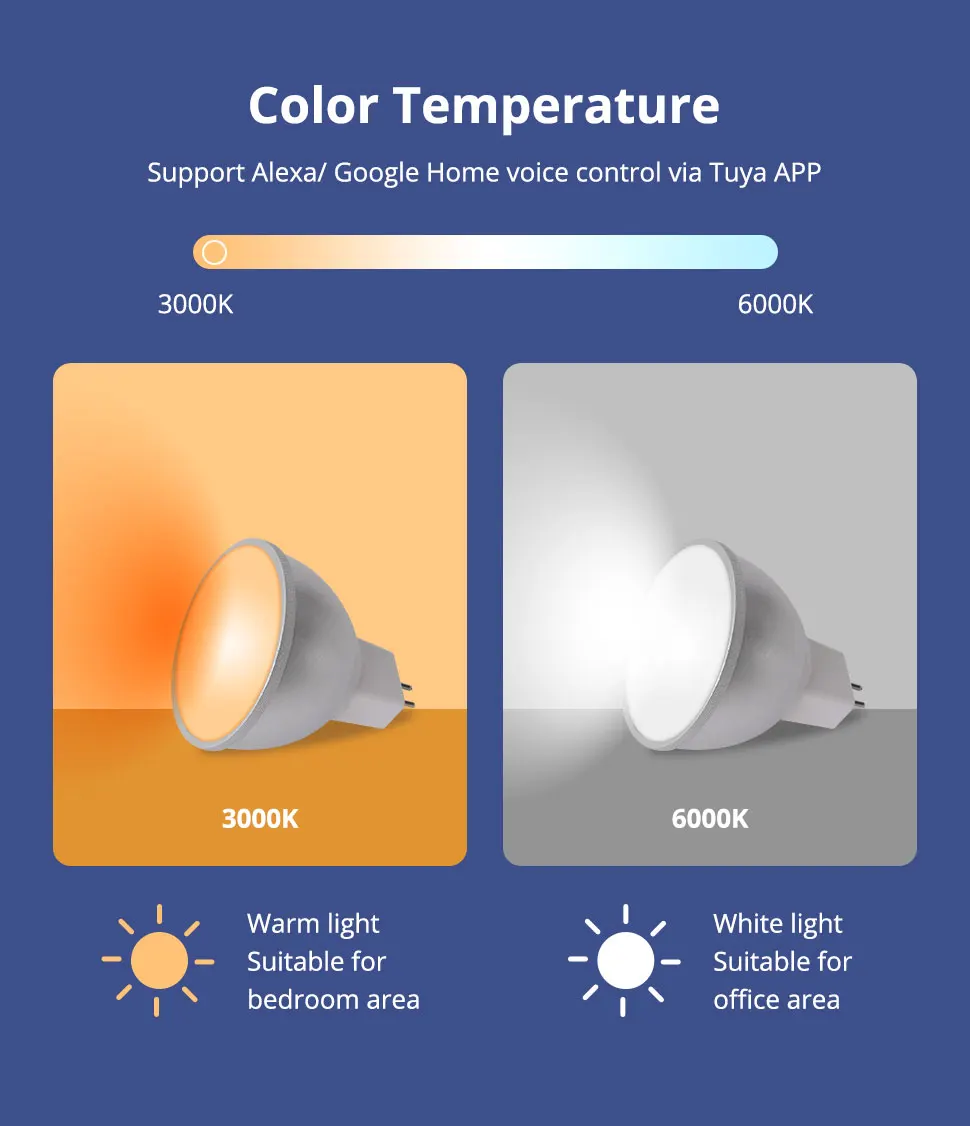 Color Temperature

Support Alexa/ Google Home voice control via Tuya APP

3000K

6000K

3000K

6000K

Warm light
Suitable for
bedroom area

White light
Suitable for
office area